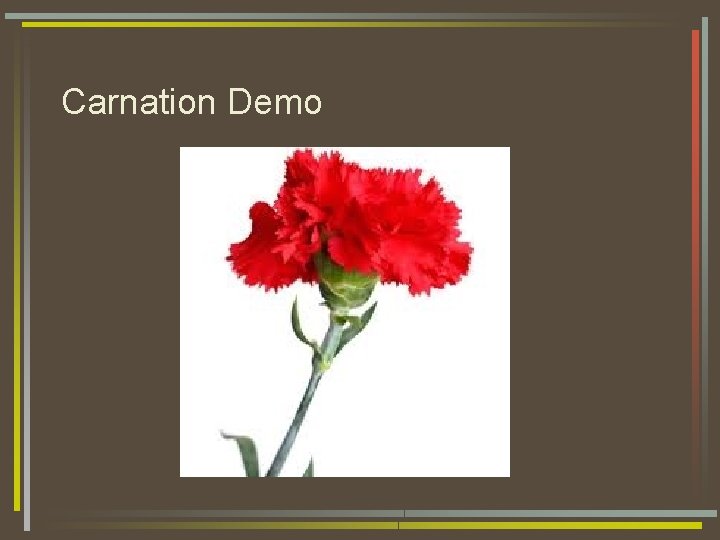 Carnation Demo